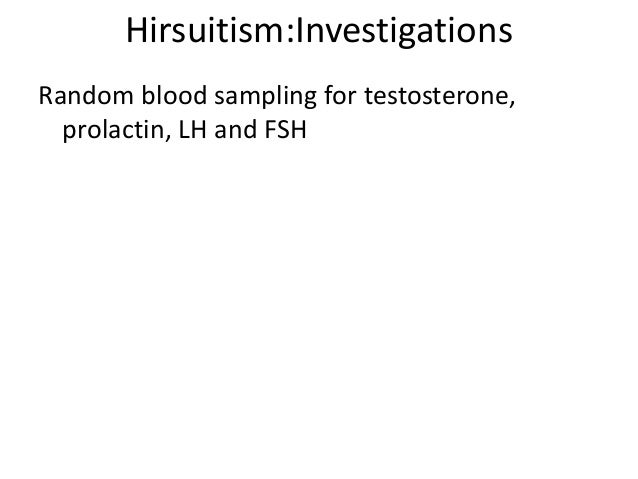 Hirsuitism:Investigations

Random blood sampling for testosterone, prolactin, LH and FSH